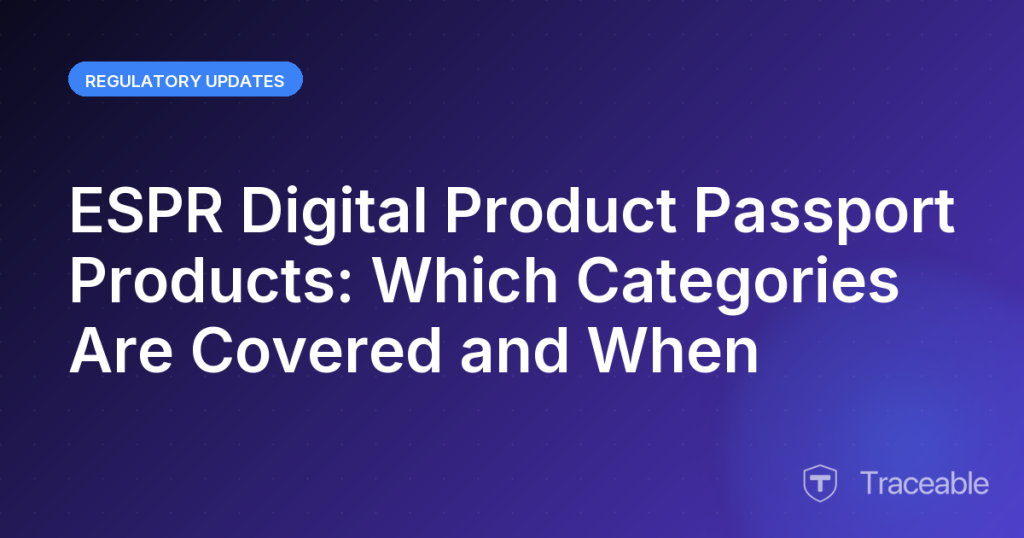 REGULATORY UPDATES

ESPR Digital Product Passport Products: Which Categories Are Covered and When

Traceable